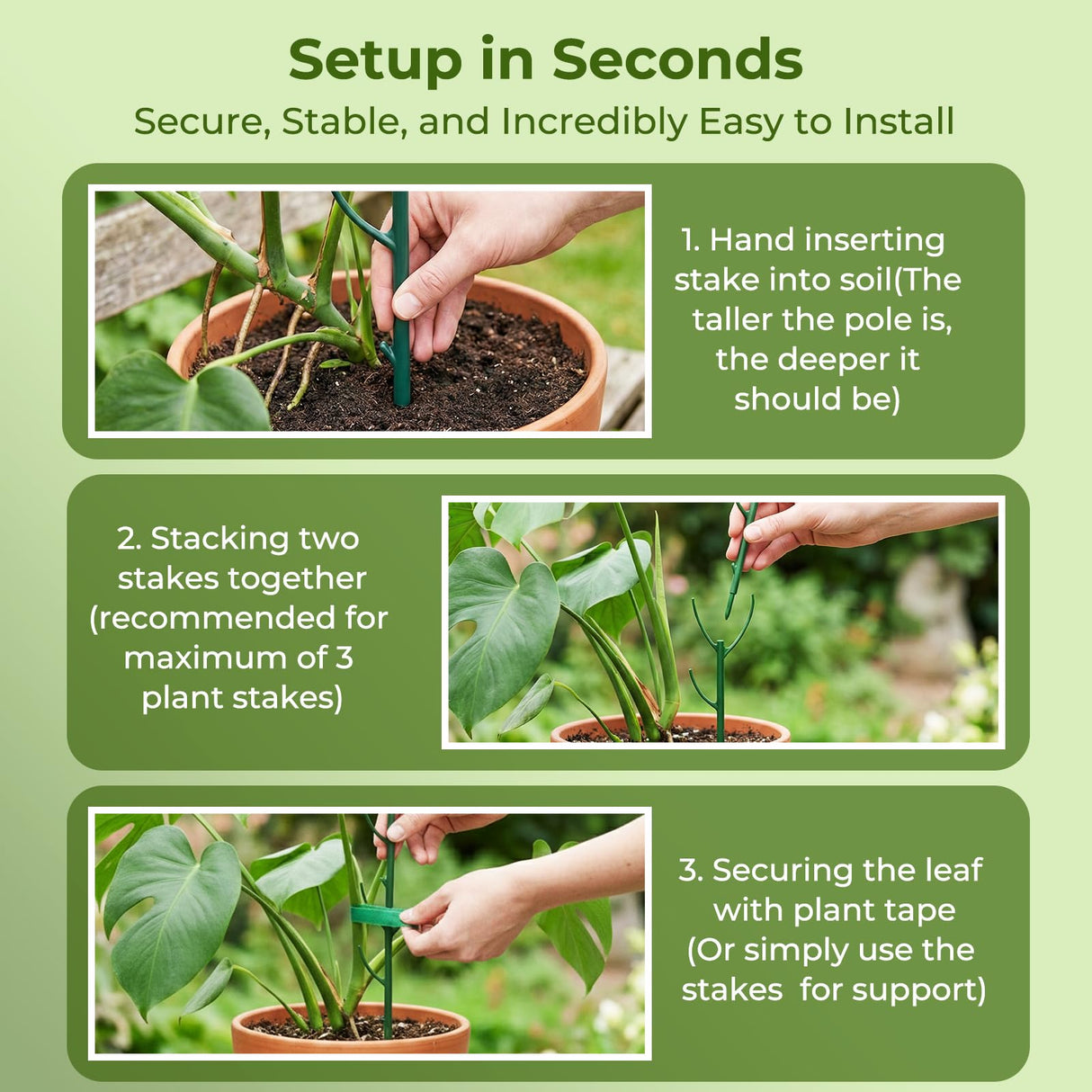 Setup in Seconds
Secure, Stable, and Incredibly Easy to Install

1. Hand inserting stake into soil(The taller the pole is, the deeper it should be)

2. Stacking two stakes together (recommended for maximum of 3 plant stakes)

3. Securing the leaf with plant tape (Or simply use the stakes for support)